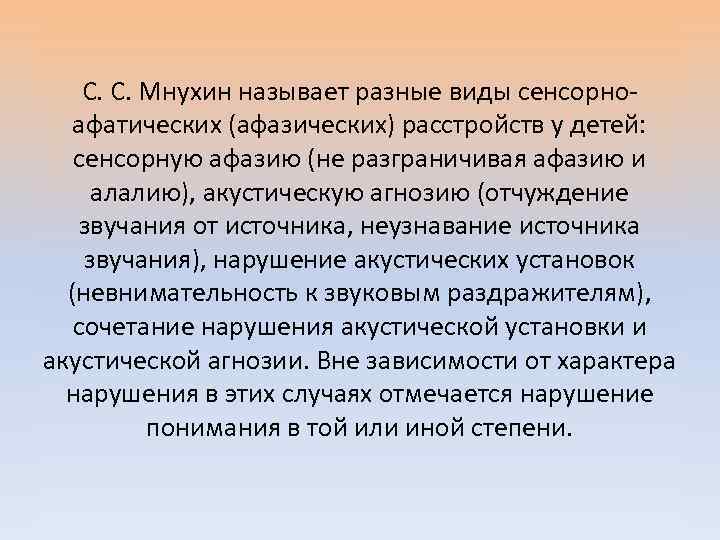 С. С. Мнухин называет разные виды сенсорно-афатических (афазических) расстройств у детей: сенсорную афазию (не разграничивая афазию и алалию), акустическую агнозию (отчуждение звучания от источника, неузнавание источника звучания), нарушение акустических установок (невнимательность к звуковым раздражителям), сочетание нарушения акустической установки и акустической агнозии. Вне зависимости от характера нарушения в этих случаях отмечается нарушение понимания в той или иной степени.